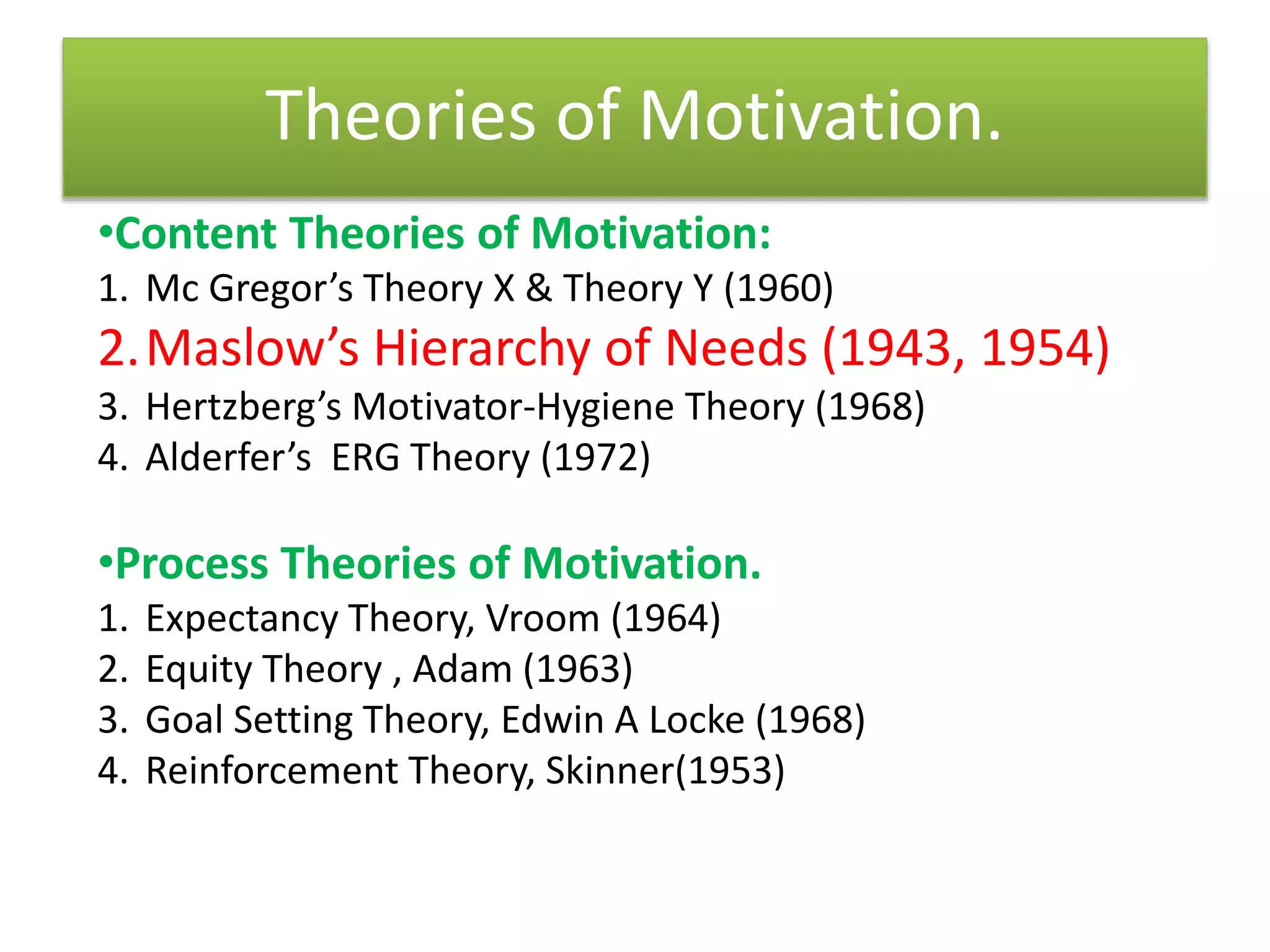 Theories of Motivation.

•Content Theories of Motivation:
1. Mc Gregor’s Theory X & Theory Y (1960)
2. Maslow’s Hierarchy of Needs (1943, 1954)
3. Hertzberg’s Motivator-Hygiene Theory (1968)
4. Alderfer’s ERG Theory (1972)

•Process Theories of Motivation.
1. Expectancy Theory, Vroom (1964)
2. Equity Theory , Adam (1963)
3. Goal Setting Theory, Edwin A Locke (1968)
4. Reinforcement Theory, Skinner(1953)